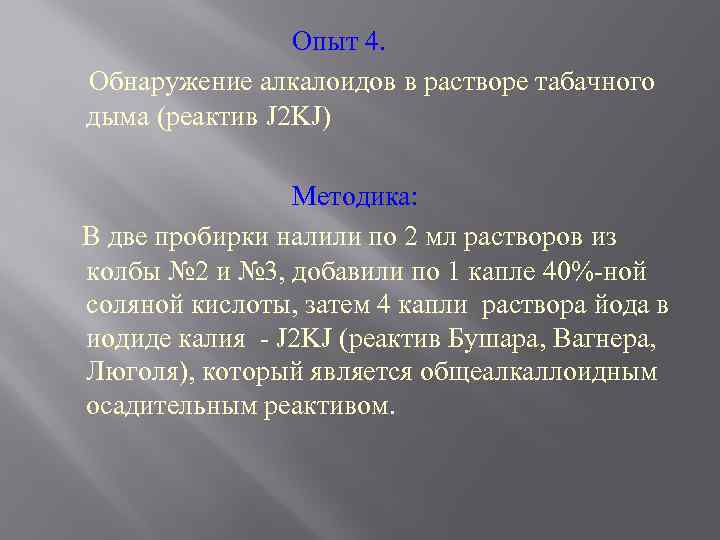 Опыт 4.

Обнаружение алкалоидов в растворе табачного дыма (реактив J2KJ)

Методика:

В две пробирки налили по 2 мл растворов из колбы №2 и №3, добавили по 1 капле 40%-ной соляной кислоты, затем 4 капли раствора йода в иодиде калия - J2KJ (реактив Бушара, Вагнера, Люголя), который является общеалкаллоидным осадительным реактивом.